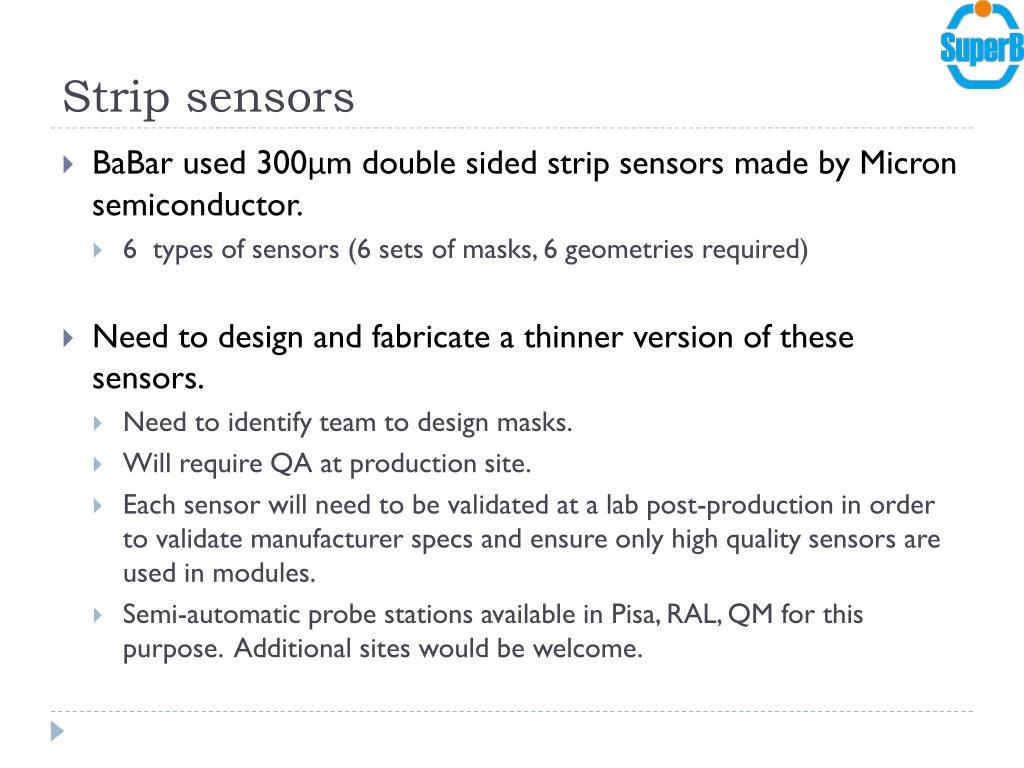 SuperB

Strip sensors

BaBar used 300μm double sided strip sensors made by Micron semiconductor.

6 types of sensors (6 sets of masks, 6 geometries required)

Need to design and fabricate a thinner version of these sensors.

Need to identify team to design masks.

Will require QA at production site.

Each sensor will need to be validated at a lab post-production in order to validate manufacturer specs and ensure only high quality sensors are used in modules.

Semi-automatic probe stations available in Pisa, RAL, QM for this purpose. Additional sites would be welcome.